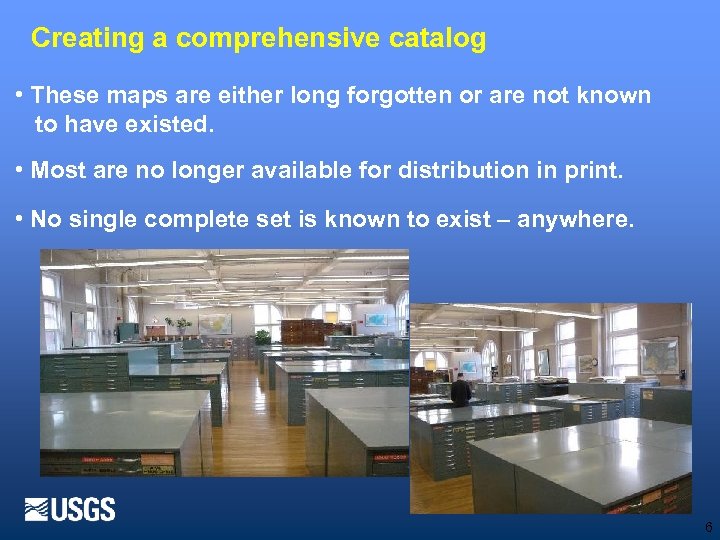 Creating a comprehensive catalog

• These maps are either long forgotten or are not known to have existed.

• Most are no longer available for distribution in print.

• No single complete set is known to exist – anywhere.

USGS

6